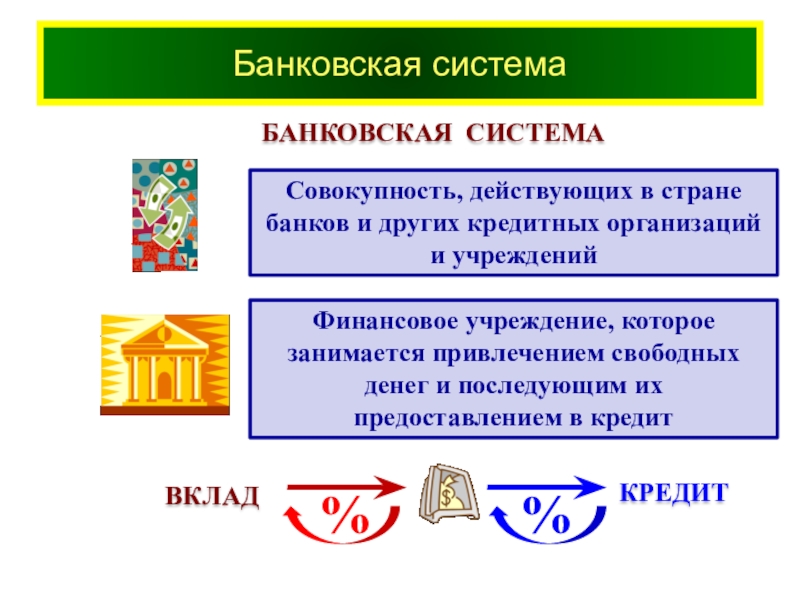 Банковская система

БАНКОВСКАЯ СИСТЕМА

Совокупность, действующих в стране банков и других кредитных организаций и учреждений

Финансовое учреждение, которое занимается привлечением свободных денег и последующим их предоставлением в кредит

ВКЛАД

%

$

%

КРЕДИТ